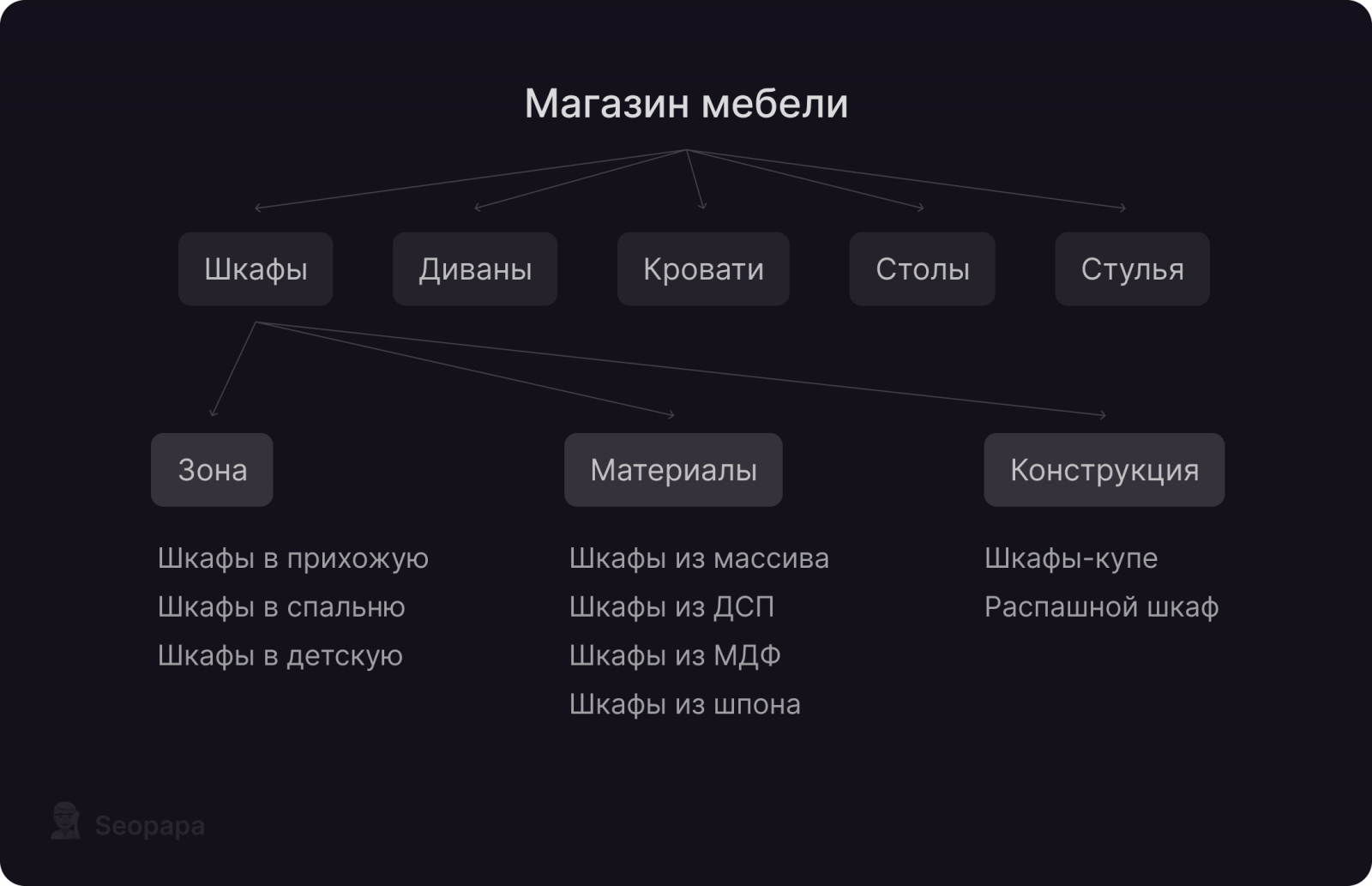 Магазин мебели

Шкафы

Диваны

Кровати

Столы

Стулья

Зона

Шкафы в прихожую
Шкафы в спальню
Шкафы в детскую

Материалы

Шкафы из массива
Шкафы из ДСП
Шкафы из МДФ
Шкафы из шпона

Конструкция

Шкафы-купе
Распашной шкаф

Seopapa